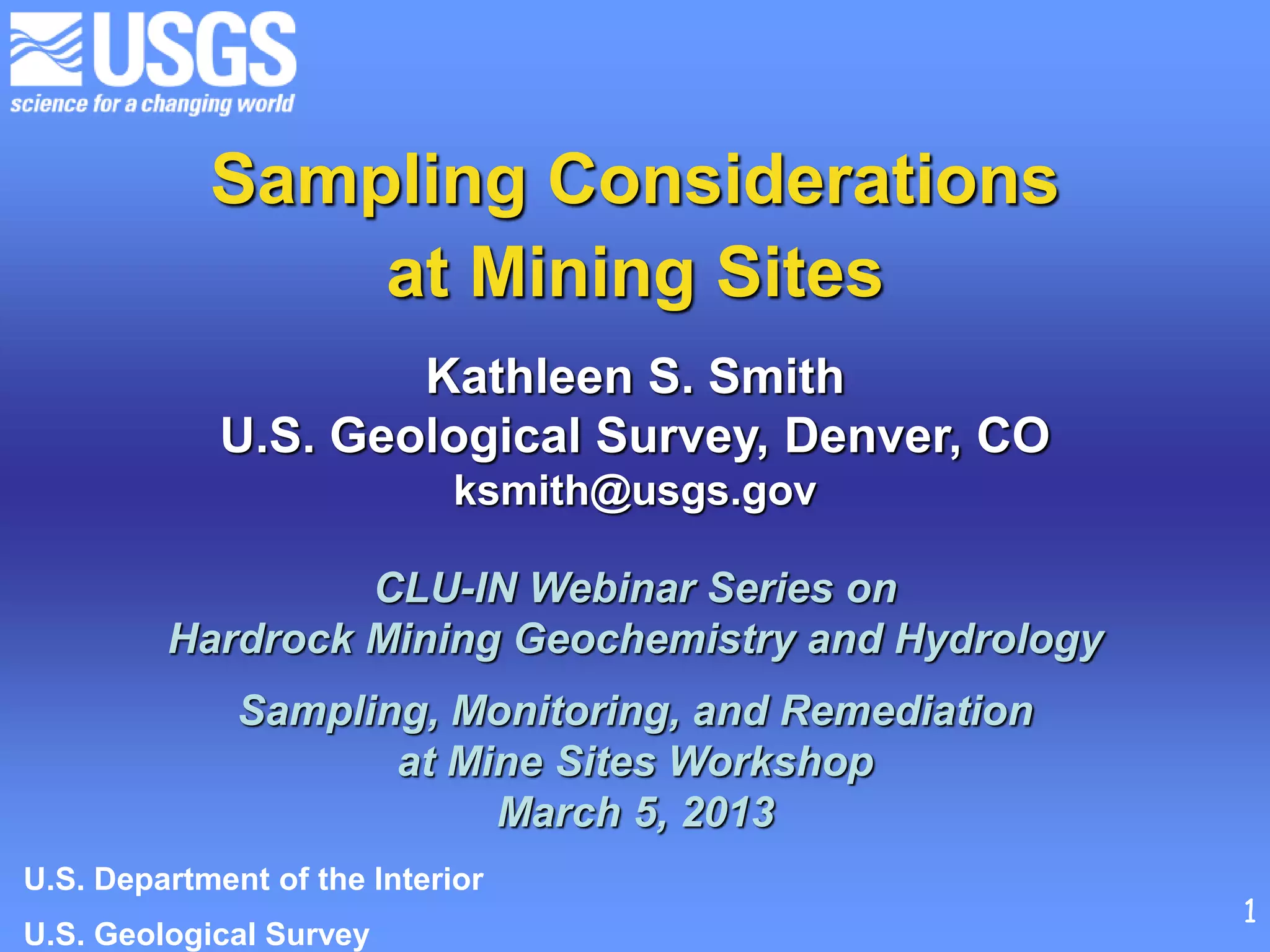 USGS
science for a changing world

Sampling Considerations at Mining Sites

Kathleen S. Smith
U.S. Geological Survey, Denver, CO
ksmith@usgs.gov

CLU-IN Webinar Series on
Hardrock Mining Geochemistry and Hydrology

Sampling, Monitoring, and Remediation
at Mine Sites Workshop
March 5, 2013

U.S. Department of the Interior
U.S. Geological Survey

1